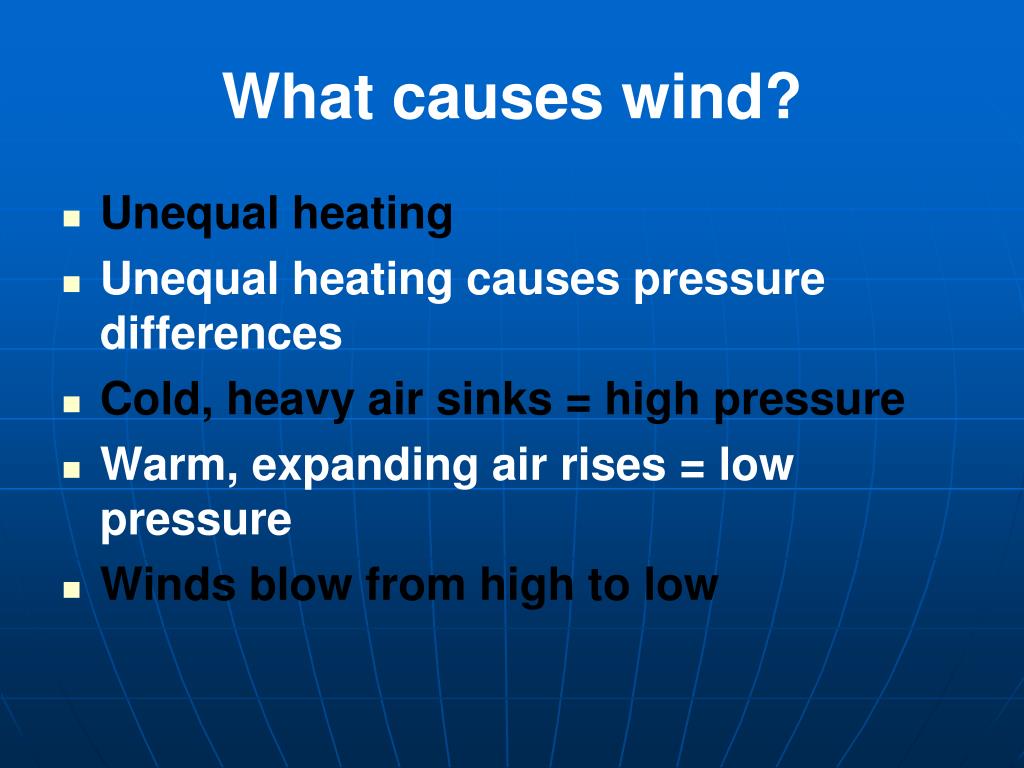 What causes wind?

- Unequal heating
- Unequal heating causes pressure differences
- Cold, heavy air sinks = high pressure
- Warm, expanding air rises = low pressure
- Winds blow from high to low